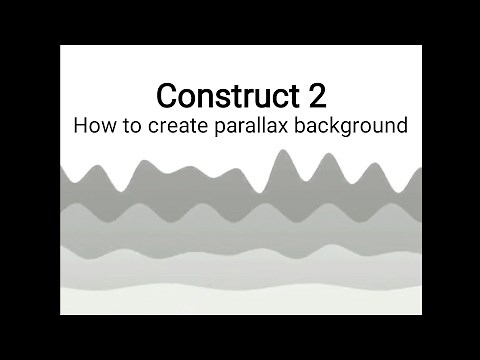 Construct 2
How to create parallax background